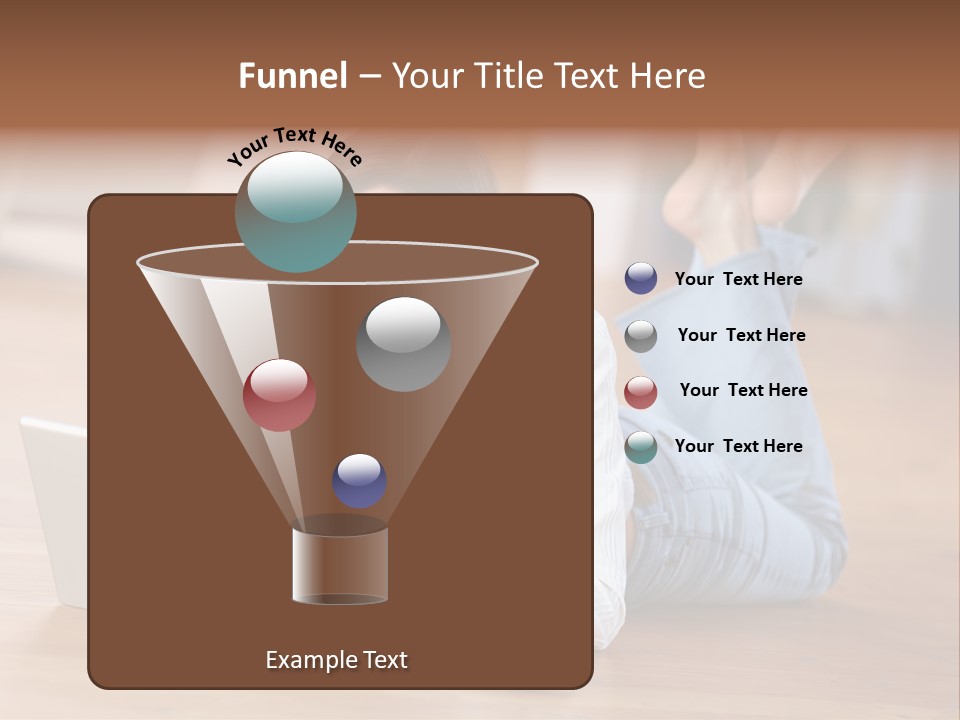 Funnel – Your Title Text Here

Your Text Here

Your Text Here

Your Text Here

Your Text Here

Your Text Here

Example Text